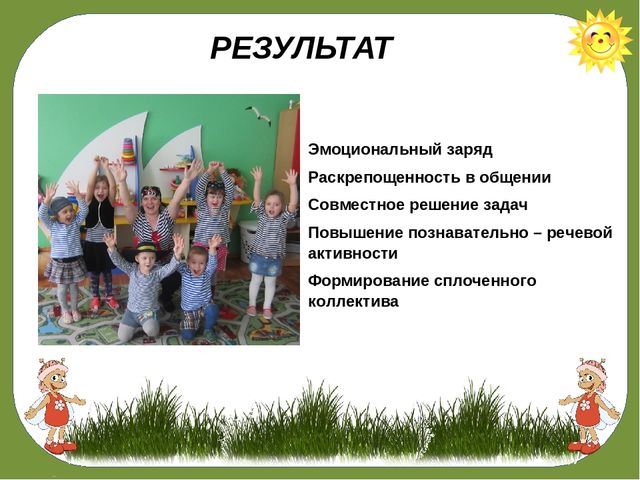 РЕЗУЛЬТАТ

Эмоциональный заряд

Раскрепощенность в общении

Совместное решение задач

Повышение познавательно – речевой активности

Формирование сплоченного коллектива